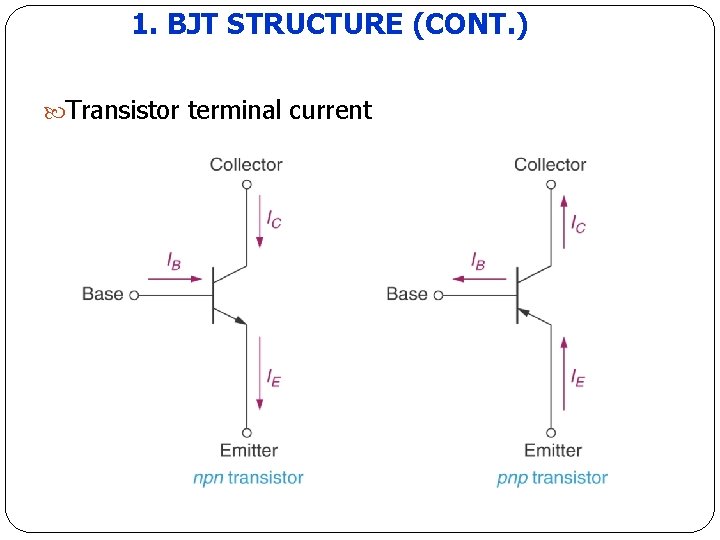 1. BJT STRUCTURE (CONT.)

Transistor terminal current

Collector

$I_C$

$I_B$

Base

$I_E$

Emitter

npn transistor

Collector

$I_C$

$I_B$

Base

$I_E$

Emitter

pnp transistor